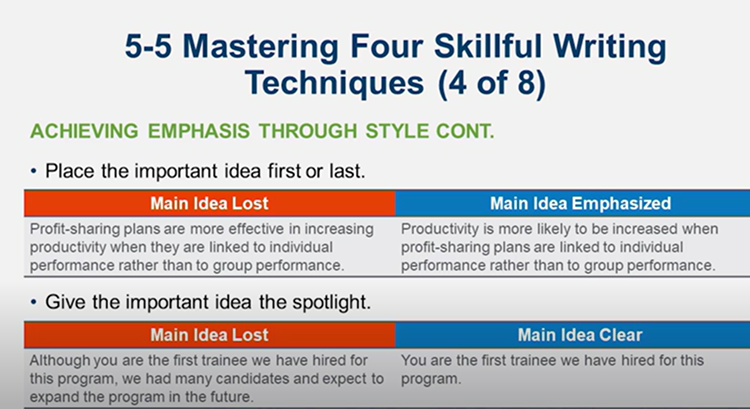 5-5 Mastering Four Skillful Writing Techniques (4 of 8)

ACHIEVING EMPHASIS THROUGH STYLE CONT.

• Place the important idea first or last.

| Main Idea Lost | Main Idea Emphasized |
|---|---|
| Profit-sharing plans are more effective in increasing productivity when they are linked to individual performance rather than to group performance. | Productivity is more likely to be increased when profit-sharing plans are linked to individual performance rather than to group performance. |

• Give the important idea the spotlight.

| Main Idea Lost | Main Idea Clear |
|---|---|
| Although you are the first trainee we have hired for this program, we had many candidates and expect to expand the program in the future. | You are the first trainee we have hired for this program. |